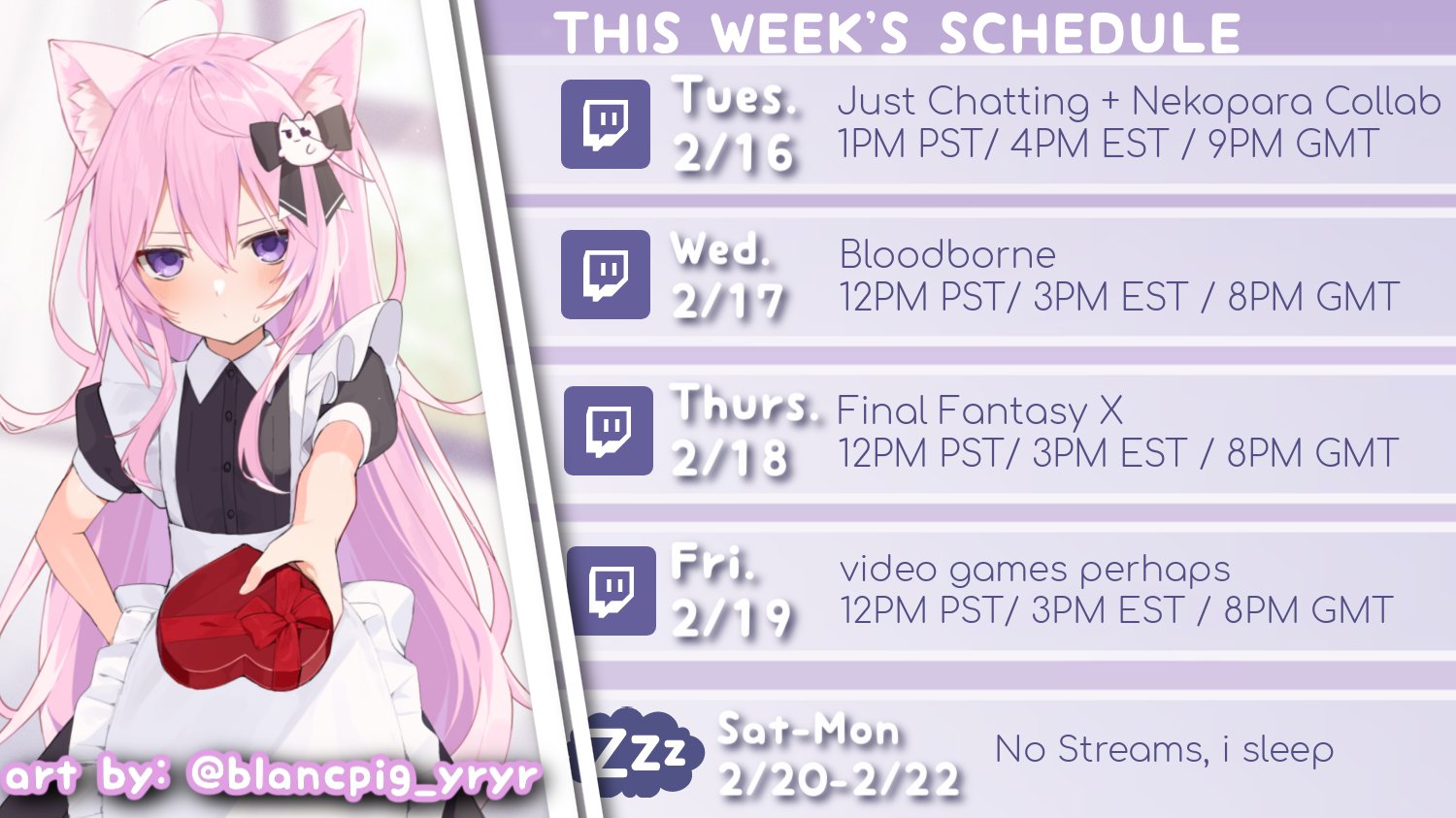 THIS WEEK'S SCHEDULE

Tues. 2/16
Just Chatting + Nekopara Collab
1PM PST/ 4PM EST / 9PM GMT

Wed. 2/17
Bloodborne
12PM PST/ 3PM EST / 8PM GMT

Thurs. 2/18
Final Fantasy X
12PM PST/ 3PM EST / 8PM GMT

Fri. 2/19
video games perhaps
12PM PST/ 3PM EST / 8PM GMT

ZZz
Sat-Mon 2/20-2/22
No Streams, i sleep

art by: @blancpig_yryr